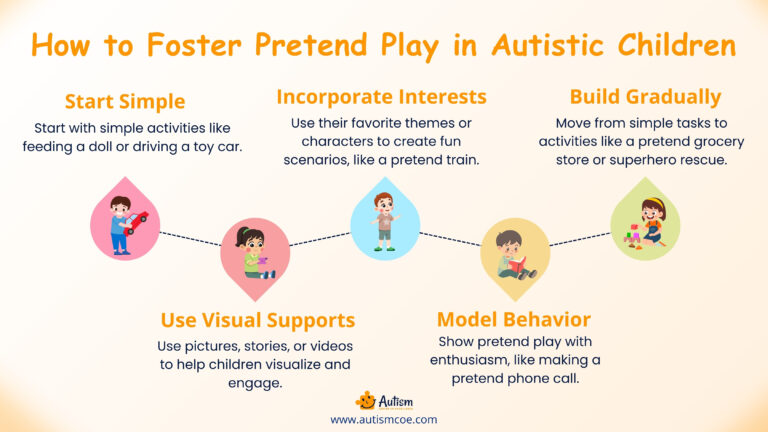 How to Foster Pretend Play in Autistic Children

Start Simple
Start with simple activities like feeding a doll or driving a toy car.

Incorporate Interests
Use their favorite themes or characters to create fun scenarios, like a pretend train.

Build Gradually
Move from simple tasks to activities like a pretend grocery store or superhero rescue.

Use Visual Supports
Use pictures, stories, or videos to help children visualize and engage.

Model Behavior
Show pretend play with enthusiasm, like making a pretend phone call.

Autism
www.autismcoe.com